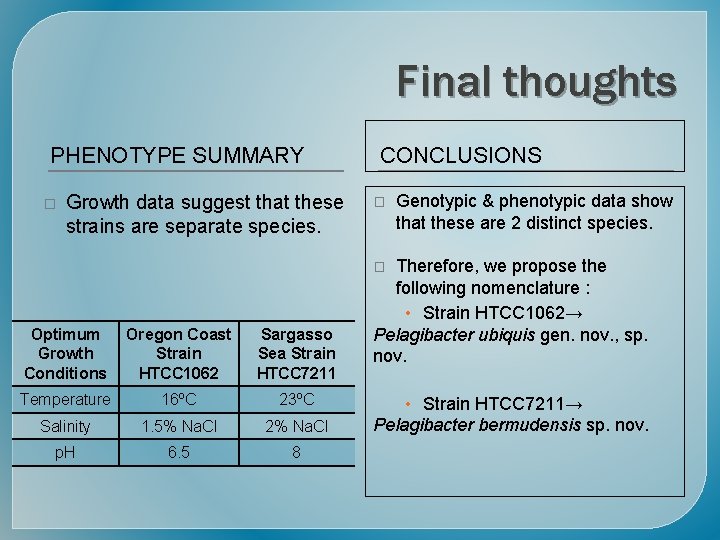 Final thoughts

PHENOTYPE SUMMARY

□ Growth data suggest that these strains are separate species.

| Optimum Growth Conditions | Oregon Coast Strain HTCC1062 | Sargasso Sea Strain HTCC7211 |
|---|---|---|
| Temperature | 16ºC | 23ºC |
| Salinity | 1.5% NaCl | 2% NaCl |
| pH | 6.5 | 8 |

CONCLUSIONS

□ Genotypic & phenotypic data show that these are 2 distinct species.

□ Therefore, we propose the following nomenclature :

• Strain HTCC1062→ Pelagibacter ubiquis gen. nov., sp. nov.

• Strain HTCC7211→ Pelagibacter bermudensis sp. nov.